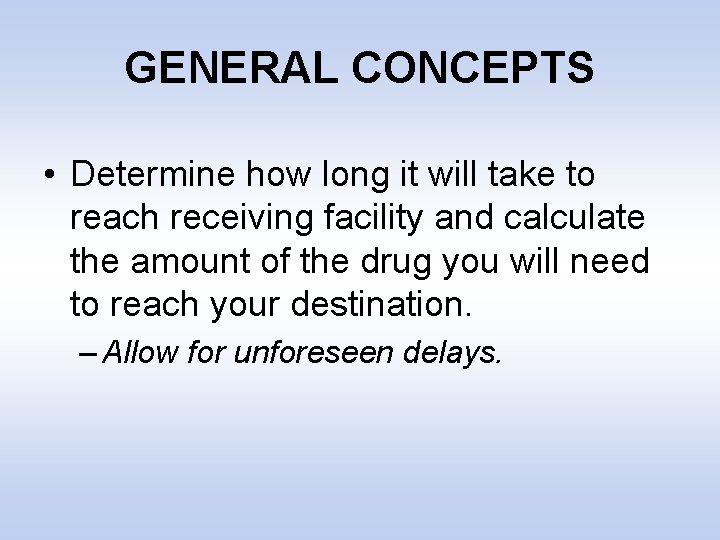 GENERAL CONCEPTS

• Determine how long it will take to reach receiving facility and calculate the amount of the drug you will need to reach your destination.

– Allow for unforeseen delays.